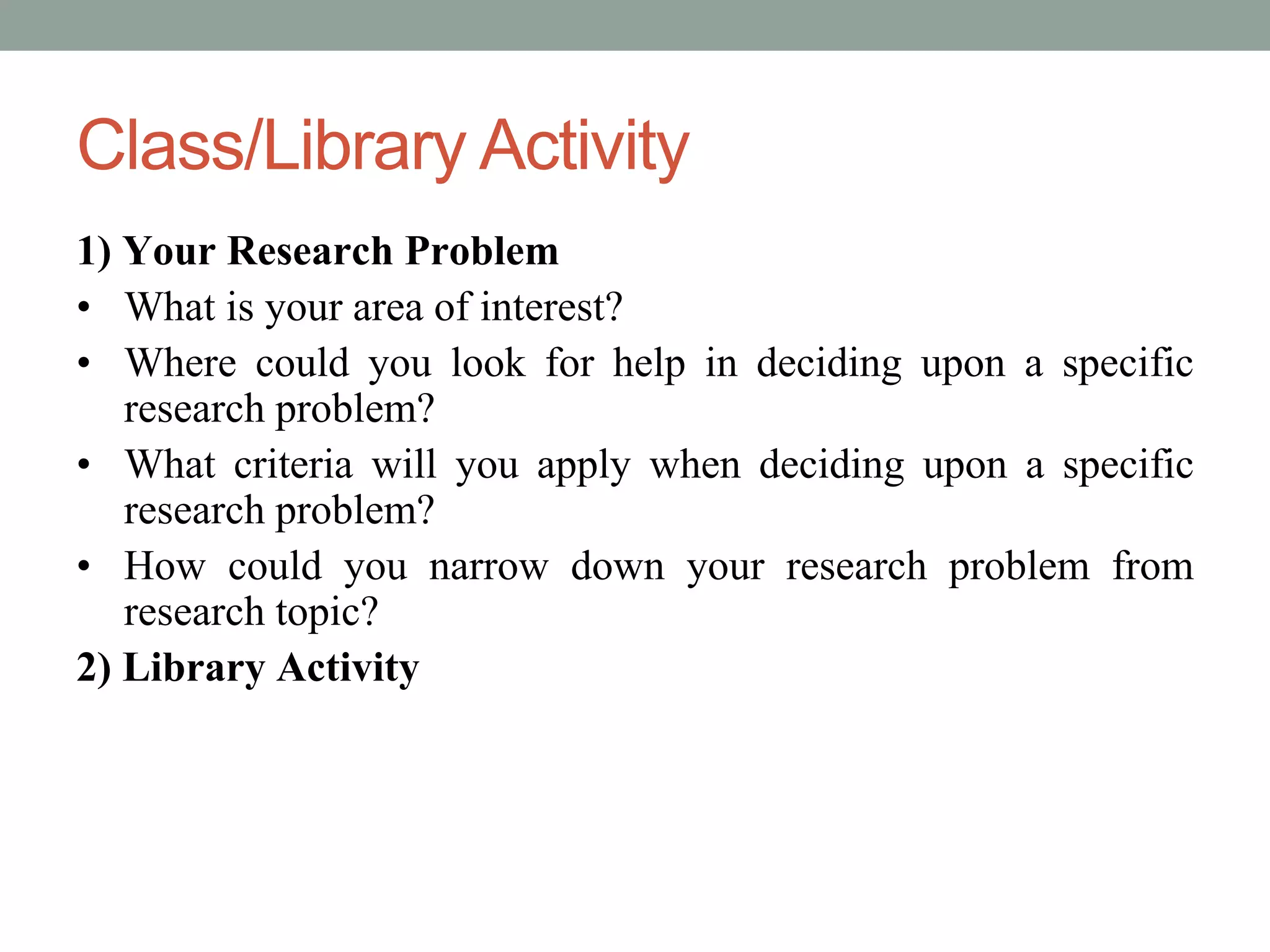 Class/Library Activity

1) Your Research Problem

• What is your area of interest?
• Where could you look for help in deciding upon a specific research problem?
• What criteria will you apply when deciding upon a specific research problem?
• How could you narrow down your research problem from research topic?

2) Library Activity